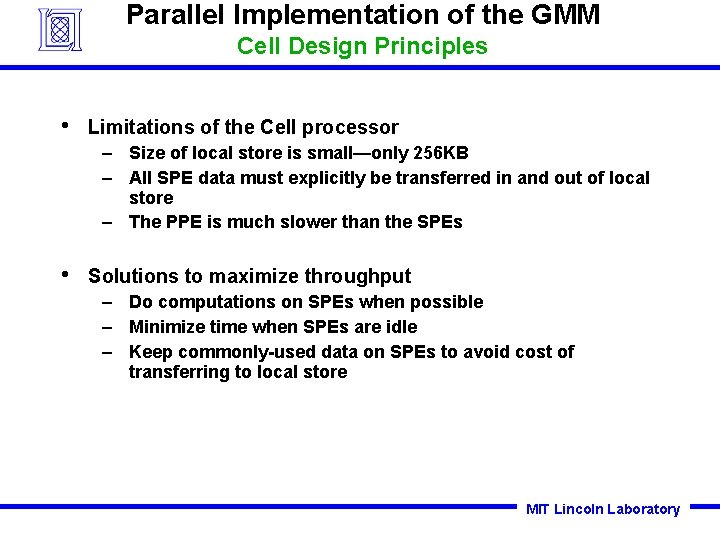 Parallel Implementation of the GMM
Cell Design Principles

• Limitations of the Cell processor
– Size of local store is small—only 256KB
– All SPE data must explicitly be transferred in and out of local store
– The PPE is much slower than the SPEs

• Solutions to maximize throughput
– Do computations on SPEs when possible
– Minimize time when SPEs are idle
– Keep commonly-used data on SPEs to avoid cost of transferring to local store

MIT Lincoln Laboratory